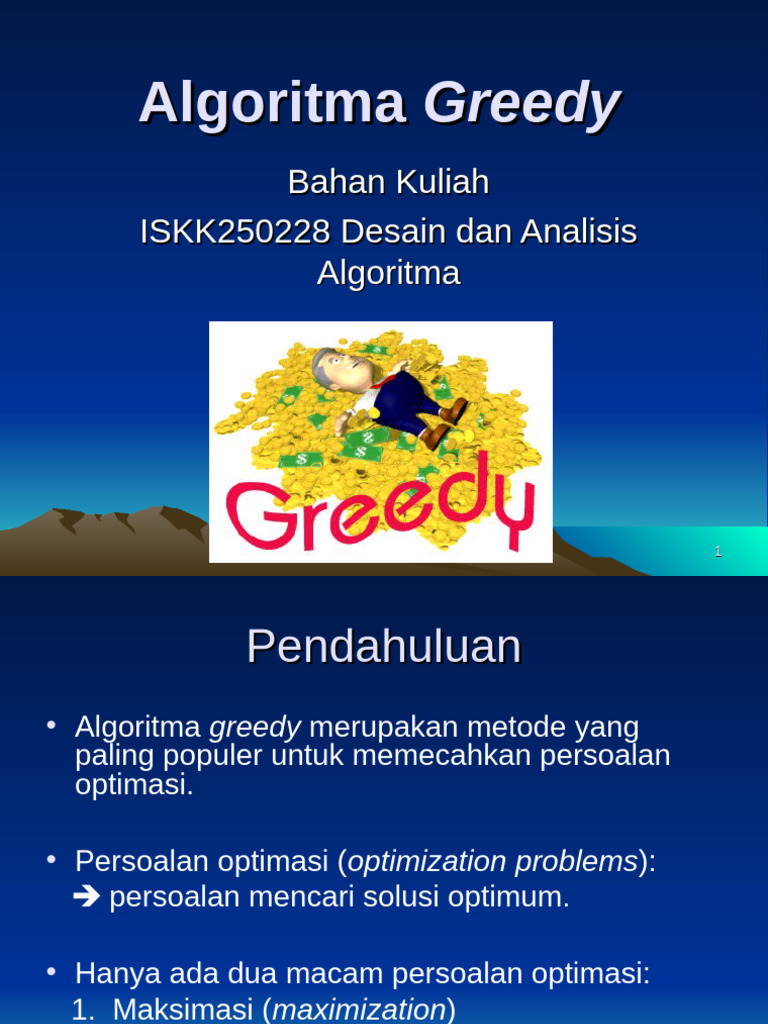 Algoritma Greedy

Bahan Kuliah

ISKK250228 Desain dan Analisis Algoritma

Greedy

1

Pendahuluan

• Algoritma greedy merupakan metode yang paling populer untuk memecahkan persoalan optimasi.

• Persoalan optimasi (optimization problems):
➔ persoalan mencari solusi optimum.

• Hanya ada dua macam persoalan optimasi:
1. Maksimasi (maximization)